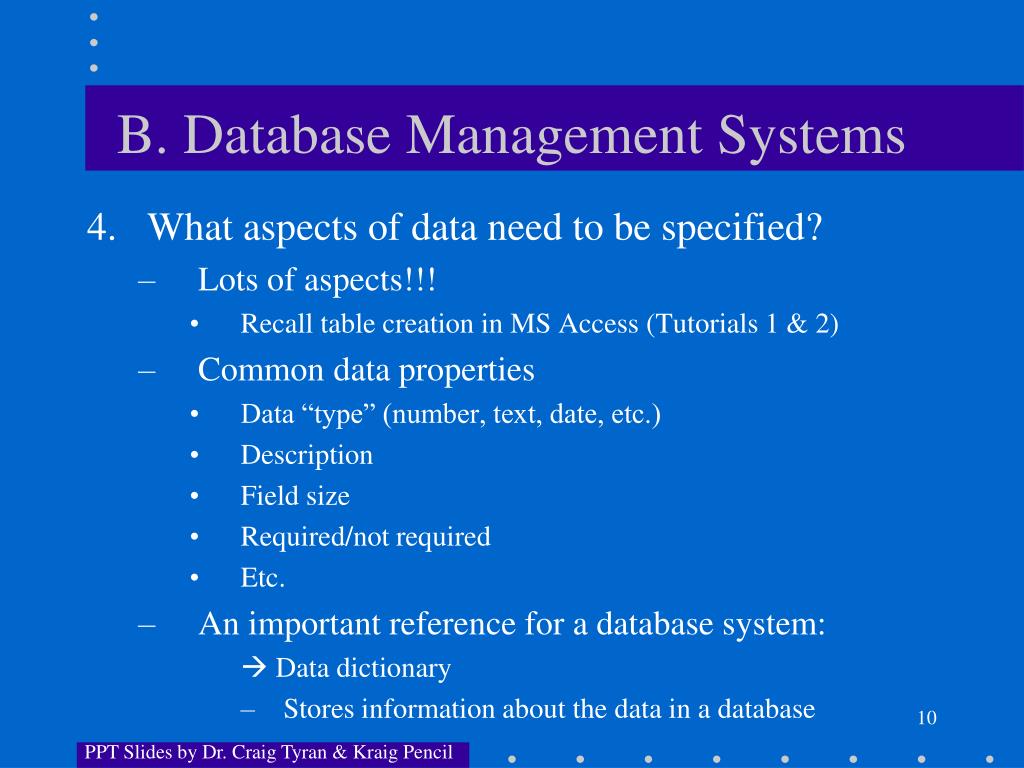 B. Database Management Systems

4. What aspects of data need to be specified?

– Lots of aspects!!!

• Recall table creation in MS Access (Tutorials 1 & 2)

– Common data properties

• Data “type” (number, text, date, etc.)

• Description

• Field size

• Required/not required

• Etc.

– An important reference for a database system:

→ Data dictionary

– Stores information about the data in a database

10

PPT Slides by Dr. Craig Tyran & Kraig Pencil